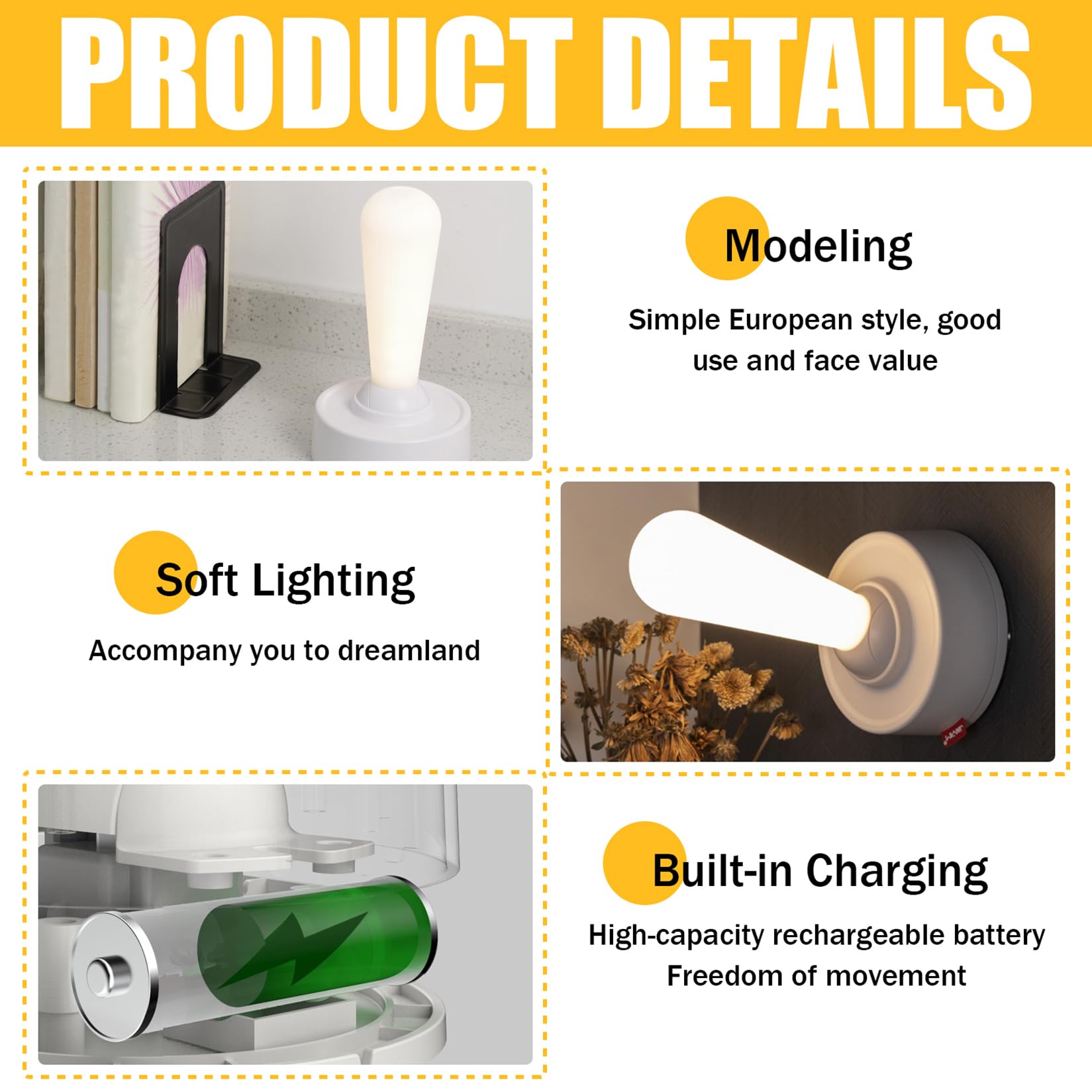 PRODUCT DETAILS

Modeling

Simple European style, good use and face value

Soft Lighting

Accompany you to dreamland

Built-in Charging

High-capacity rechargeable battery
Freedom of movement